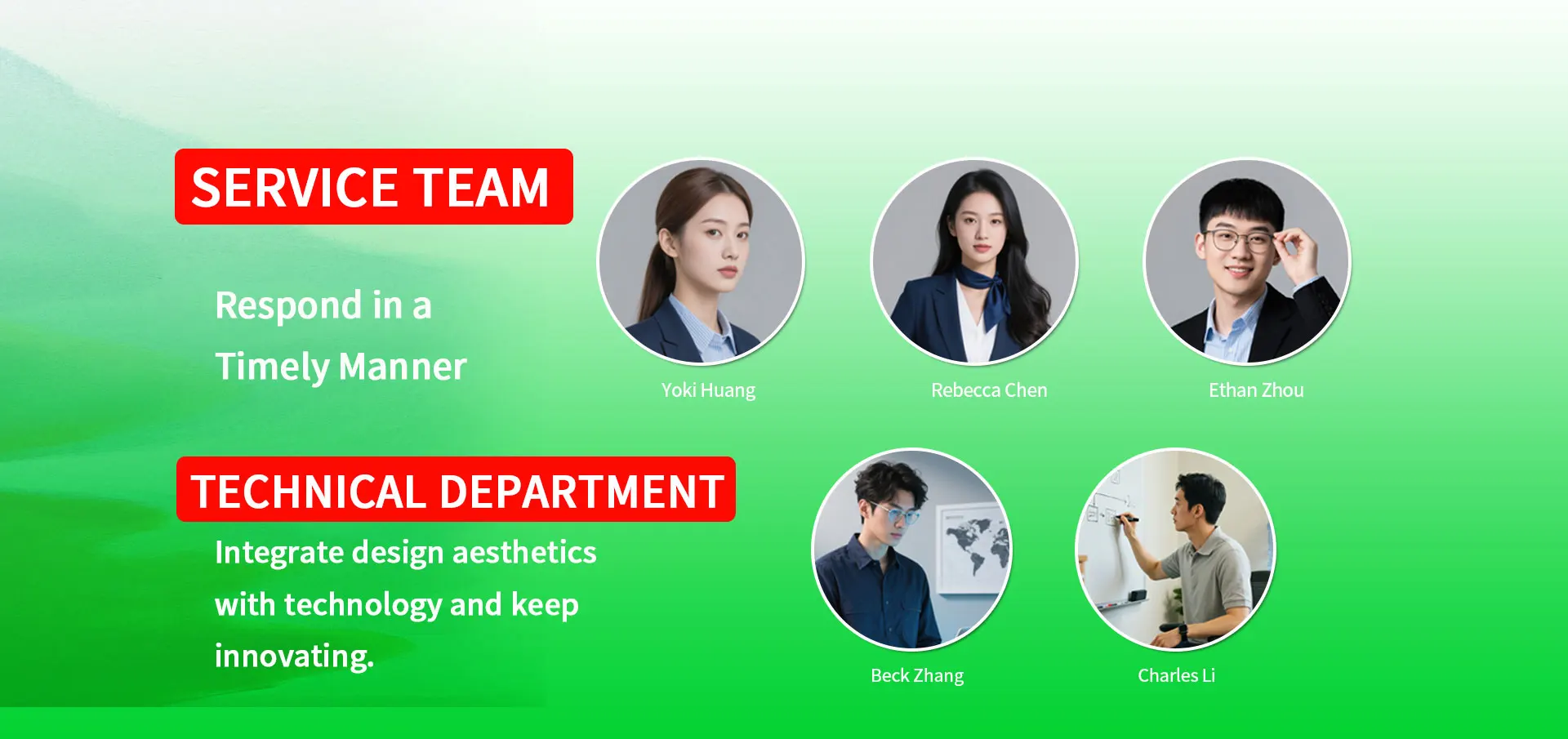 SERVICE TEAM

Respond in a Timely Manner

Yoki Huang

Rebecca Chen

Ethan Zhou

TECHNICAL DEPARTMENT

Integrate design aesthetics with technology and keep innovating.

Beck Zhang

Charles Li